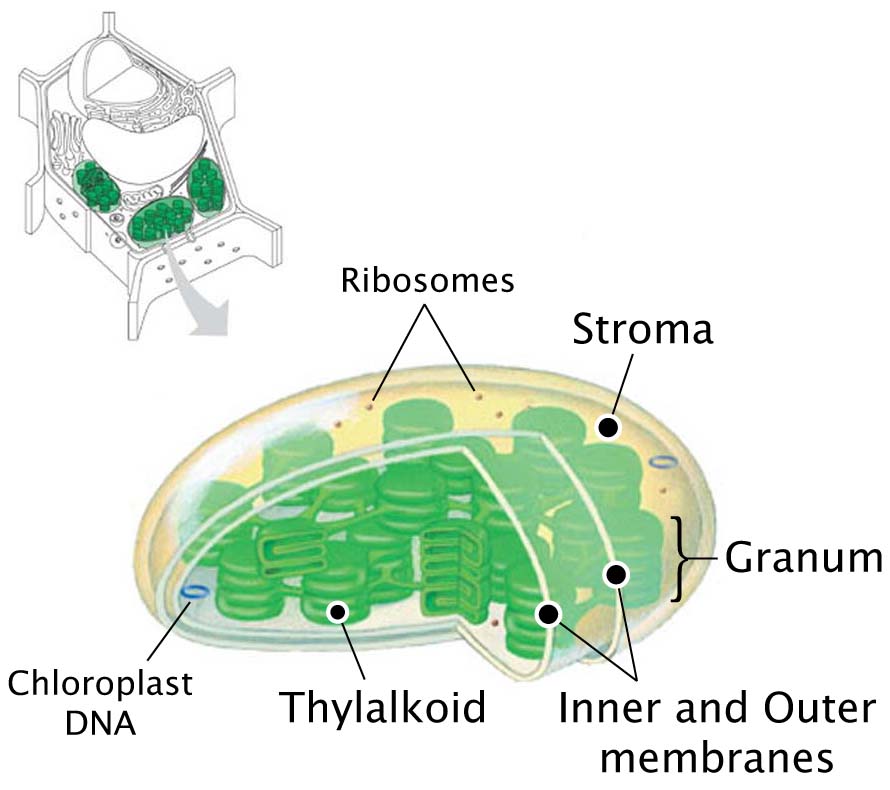 Ribosomes

Stroma

Granum

Chloroplast DNA

Thylalkoid

Inner and Outer membranes